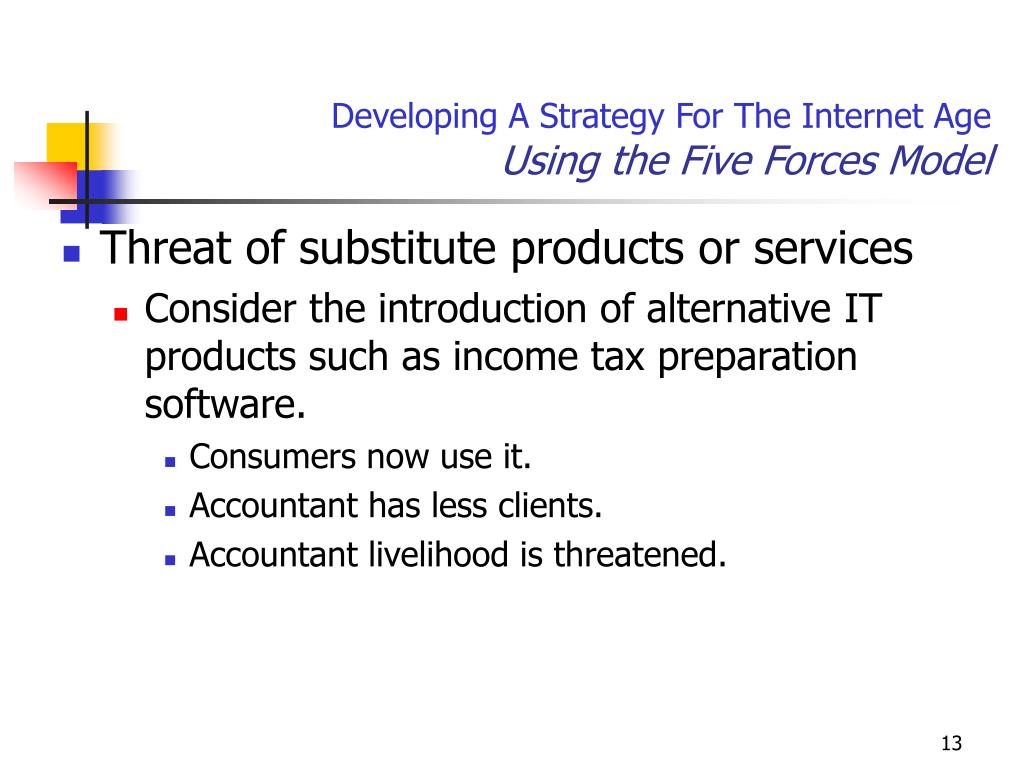 Developing A Strategy For The Internet Age
Using the Five Forces Model

Threat of substitute products or services

Consider the introduction of alternative IT products such as income tax preparation software.

Consumers now use it.

Accountant has less clients.

Accountant livelihood is threatened.

13